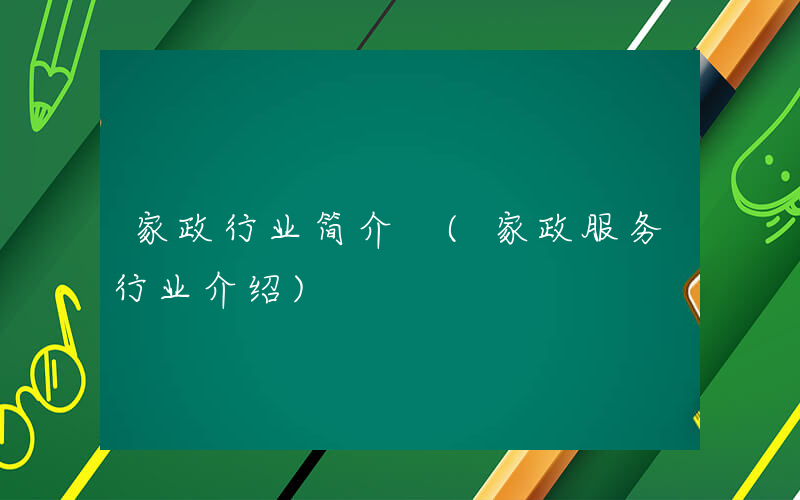 家政行业简介 （家政服务行业介绍）